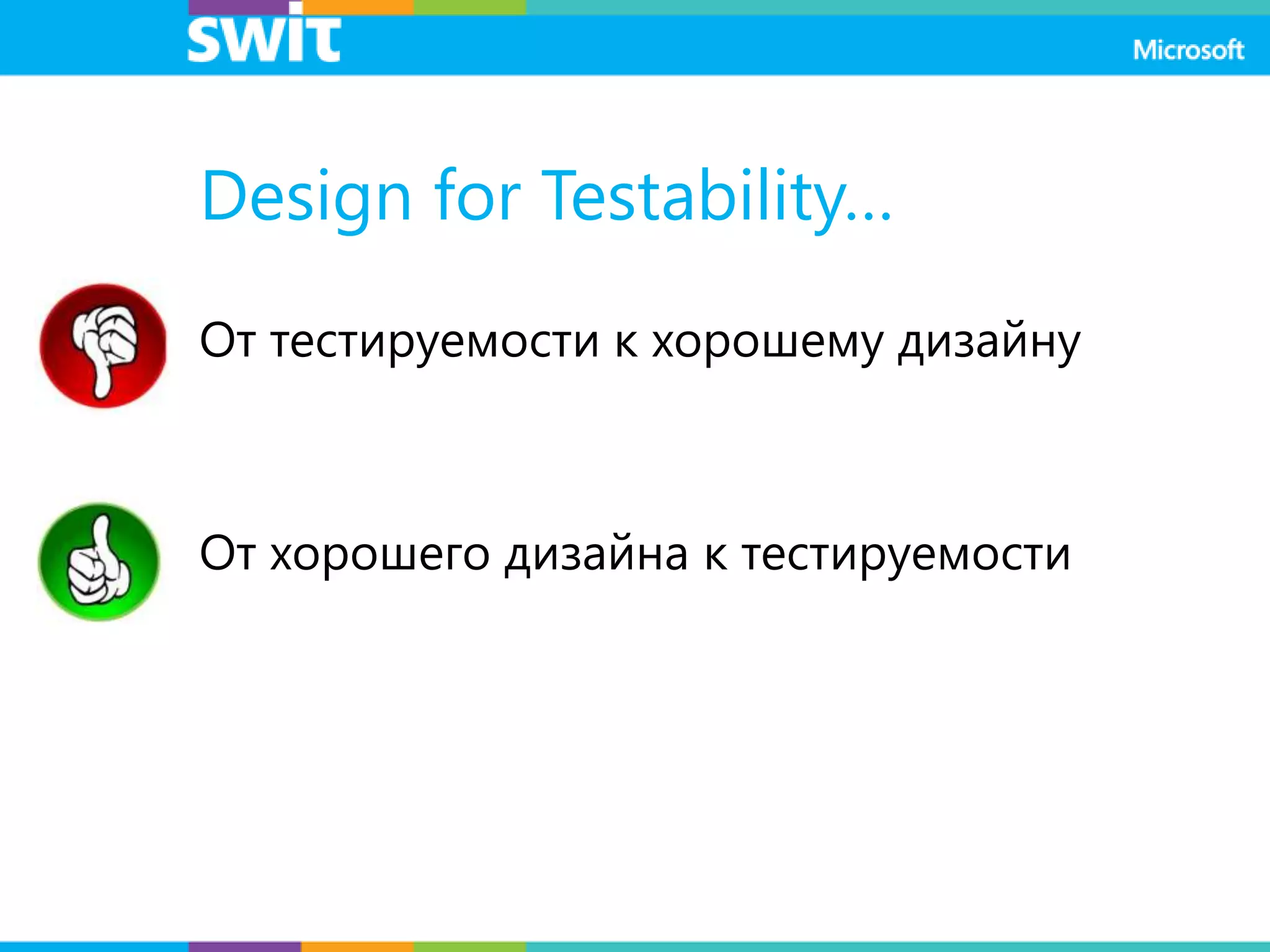 swit

Microsoft

Design for Testability…

От тестируемости к хорошему дизайну

От хорошего дизайна к тестируемости